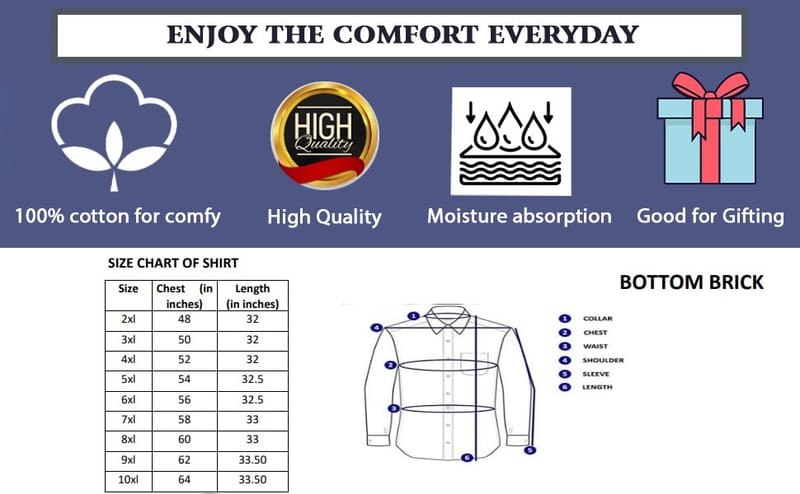 ENJOY THE COMFORT EVERYDAY

HIGH Quality

100% cotton for comfy

High Quality

Moisture absorption

Good for Gifting

SIZE CHART OF SHIRT

| Size | Chest (in inches) | Length (in inches) |
|---|---|---|
| 2xl | 48 | 32 |
| 3xl | 50 | 32 |
| 4xl | 52 | 32 |
| 5xl | 54 | 32.5 |
| 6xl | 56 | 32.5 |
| 7xl | 58 | 33 |
| 8xl | 60 | 33 |
| 9xl | 62 | 33.50 |
| 10xl | 64 | 33.50 |

BOTTOM BRICK

1 2 3 4 5 6

1 COLLAR
2 CHEST
3 WAIST
4 SHOULDER
5 SLEEVE
6 LENGTH